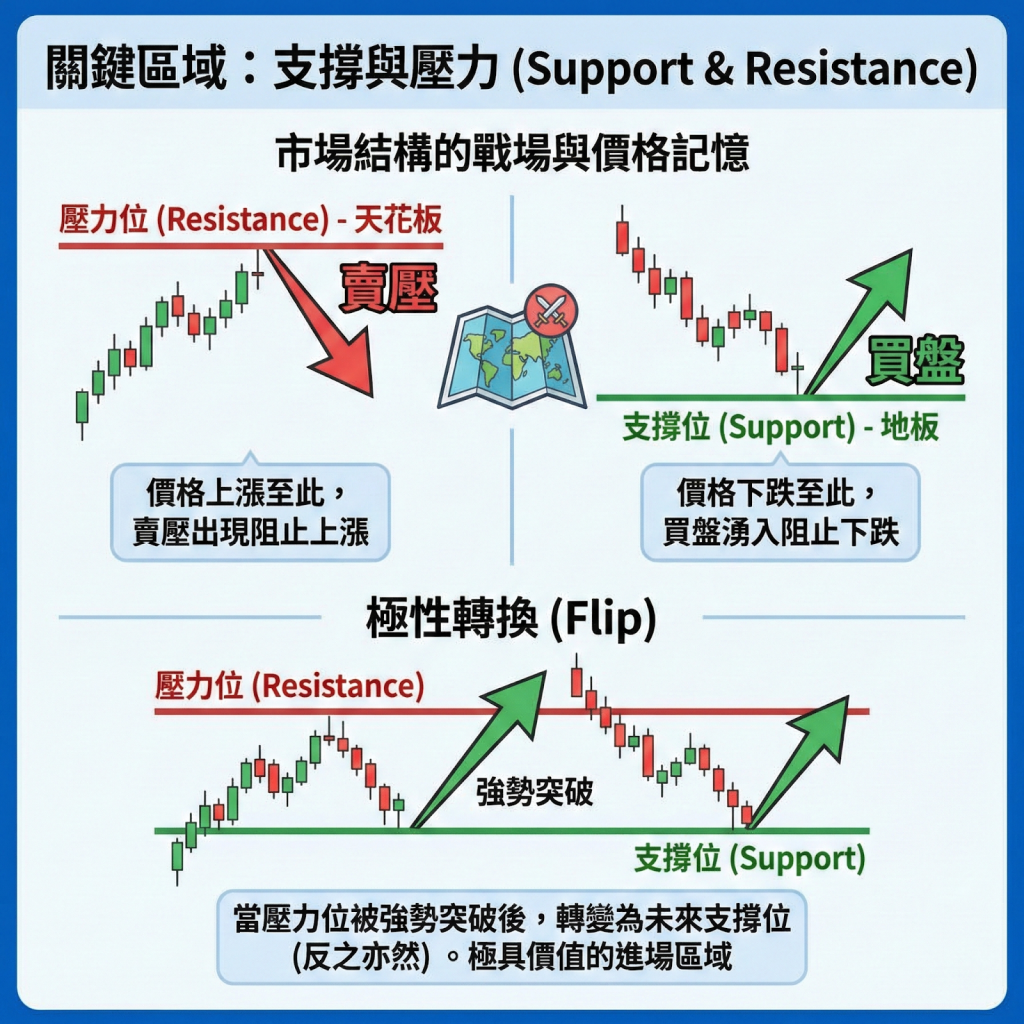 關鍵區域：支撐與壓力 (Support & Resistance)

市場結構的戰場與價格記憶

壓力位 (Resistance) - 天花板

賣壓

價格上漲至此，賣壓出現阻止上漲

買盤

支撐位 (Support) - 地板

價格下跌至此，買盤湧入阻止下跌

極性轉換 (Flip)

壓力位 (Resistance)

強勢突破

支撐位 (Support)

當壓力位被強勢突破後，轉變為未來支撐位 (反之亦然) 。極具價值的進場區域